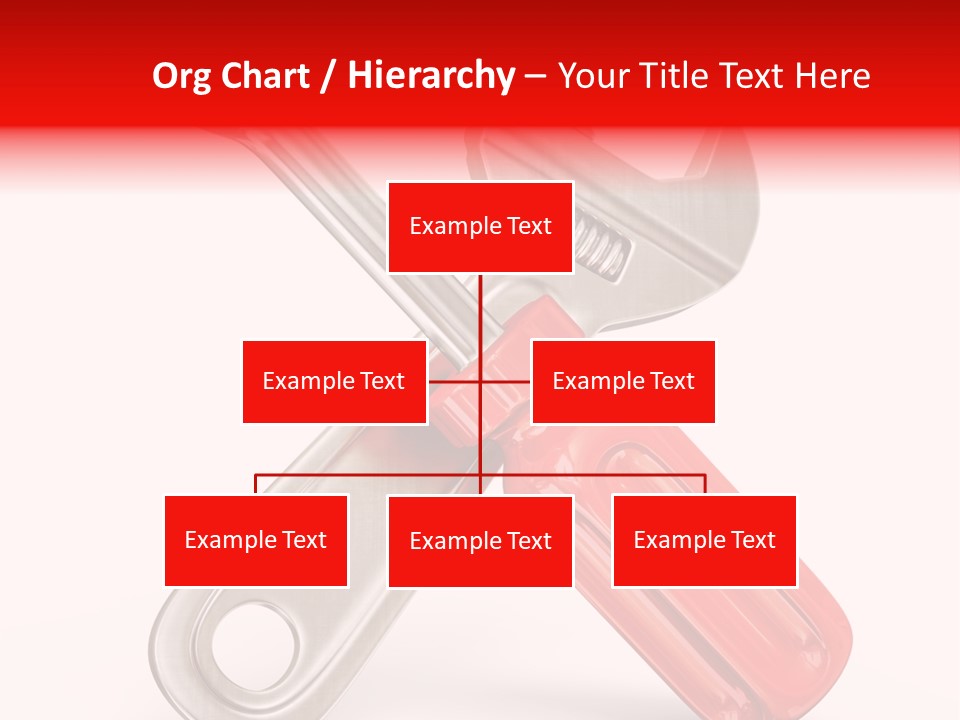 Org Chart / Hierarchy – Your Title Text Here

Example Text

Example Text

Example Text

Example Text

Example Text

Example Text